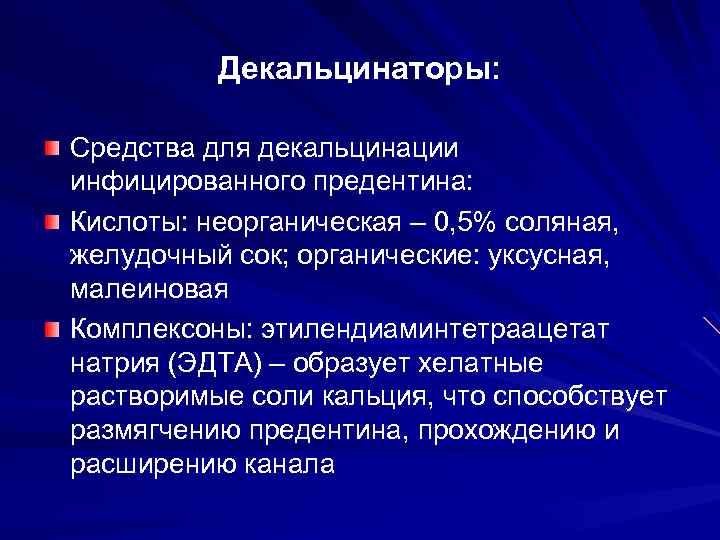 Декальцинаторы:

Средства для декальцинации инфицированного предентина:

Кислоты: неорганическая – 0,5% соляная, желудочный сок; органические: уксусная, малеиновая

Комплексоны: этилендиаминтетраацетат натрия (ЭДТА) – образует хелатные растворимые соли кальция, что способствует размягчению предентина, прохождению и расширению канала